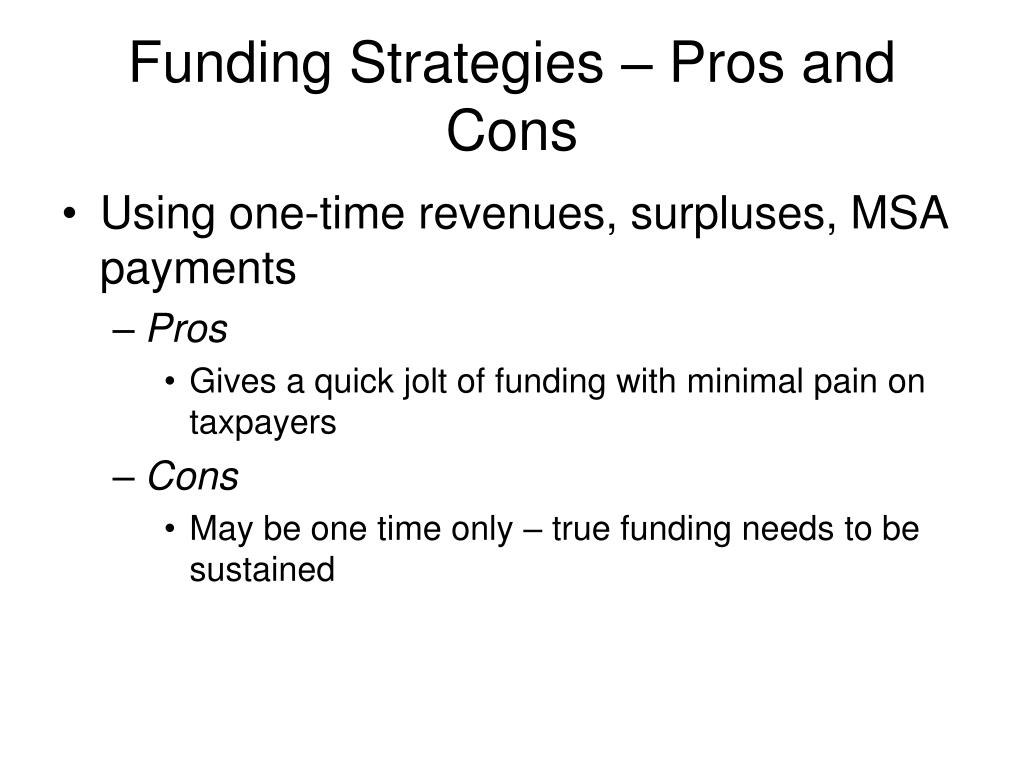 Funding Strategies – Pros and Cons

• Using one-time revenues, surpluses, MSA payments
– Pros
• Gives a quick jolt of funding with minimal pain on taxpayers
– Cons
• May be one time only – true funding needs to be sustained